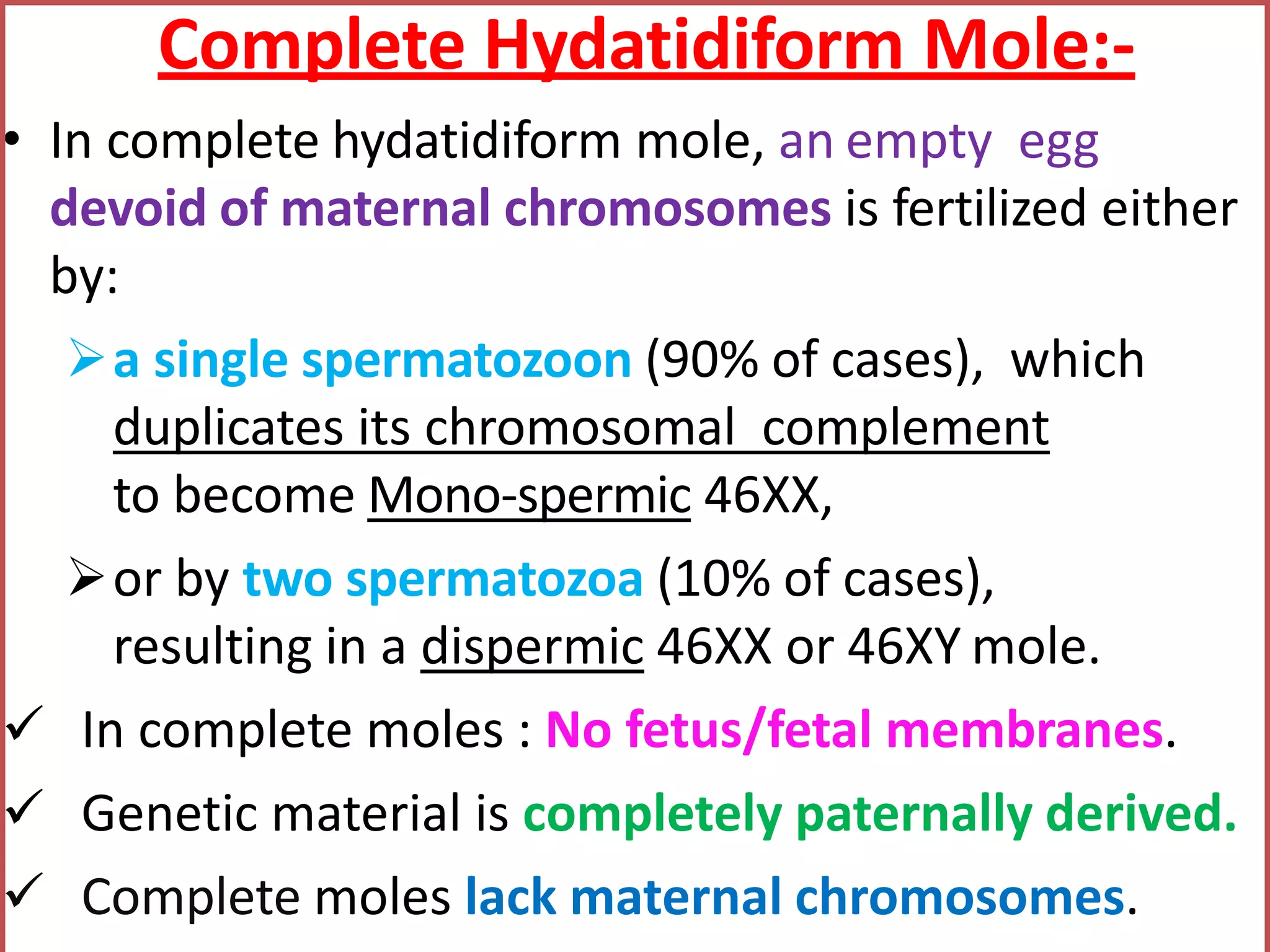 Complete Hydatidiform Mole:-

• In complete hydatidiform mole, an empty egg devoid of maternal chromosomes is fertilized either by:

➢ a single spermatozoon (90% of cases), which duplicates its chromosomal complement to become Mono-spermic 46XX,

➢ or by two spermatozoa (10% of cases), resulting in a dispermic 46XX or 46XY mole.

✓ In complete moles : No fetus/fetal membranes.

✓ Genetic material is completely paternally derived.

✓ Complete moles lack maternal chromosomes.